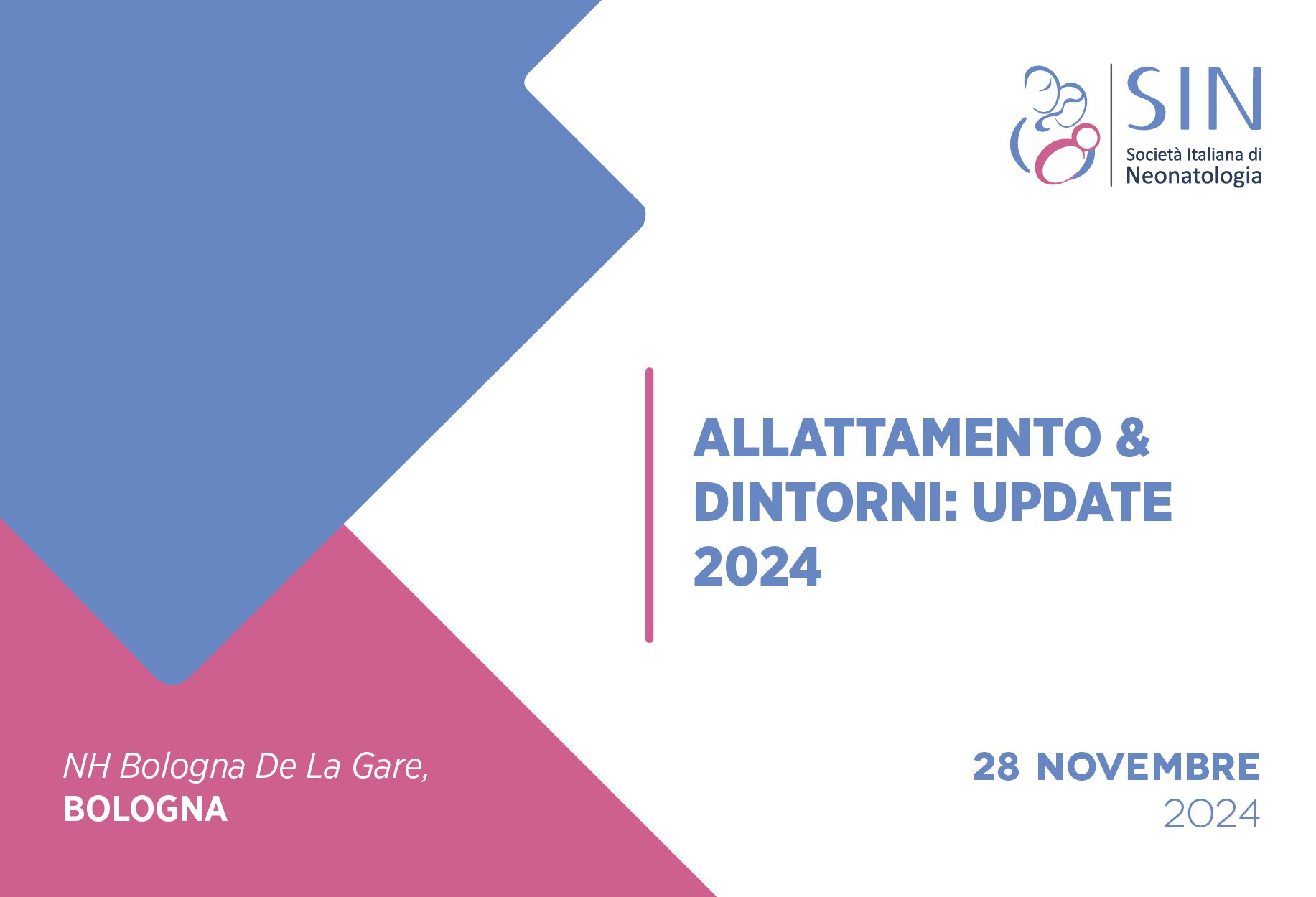 SIN
Società Italiana di
Neonatologia

ALLATTAMENTO & DINTORNI: UPDATE 2024

NH Bologna De La Gare,
BOLOGNA

28 NOVEMBRE
2024